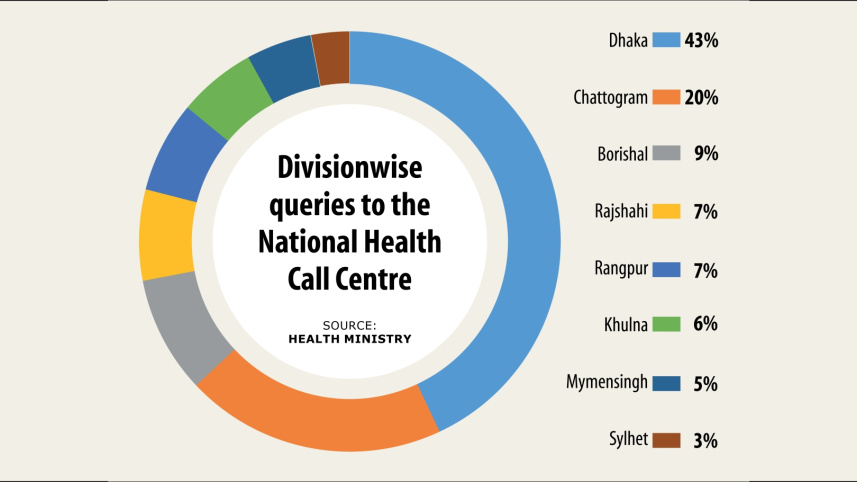 Divisionwise queries to the National Health Call Centre

SOURCE:
HEALTH MINISTRY

Dhaka 43%
Chattogram 20%
Borishal 9%
Rajshahi 7%
Rangpur 7%
Khulna 6%
Mymensingh 5%
Sylhet 3%